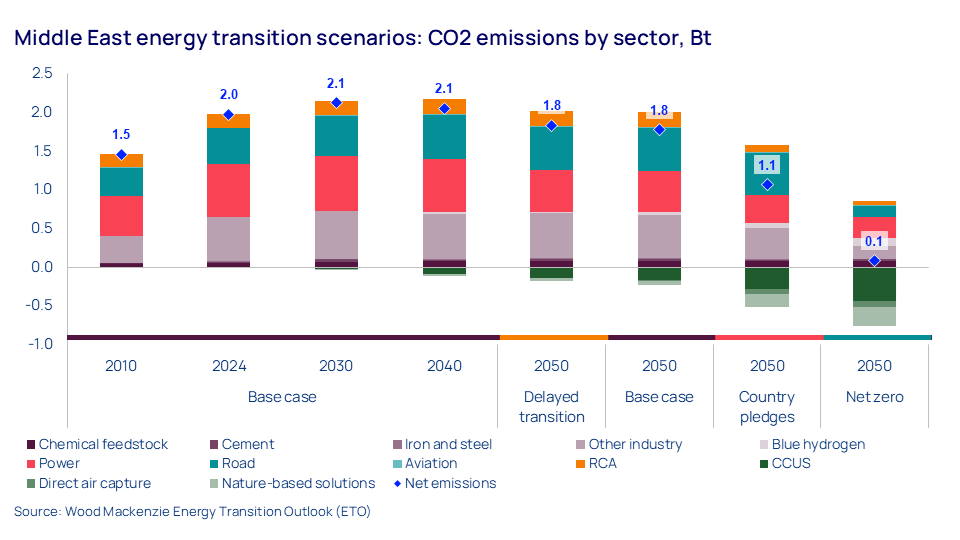 Middle East energy transition scenarios: CO2 emissions by sector, Bt

2.5
2.0
1.5
1.0
0.5
0.0
-0.5
-1.0

1.5
2.0
2.1
2.1
1.8
1.8
1.1
0.1

2010
2024
2030
2040
2050
2050
2050
2050

Base case
Delayed transition
Base case
Country pledges
Net zero

Chemical feedstock
Cement
Iron and steel
Other industry
Blue hydrogen
Power
Road
Aviation
RCA
CCUS
Direct air capture
Nature-based solutions
Net emissions

Source: Wood Mackenzie Energy Transition Outlook (ETO)